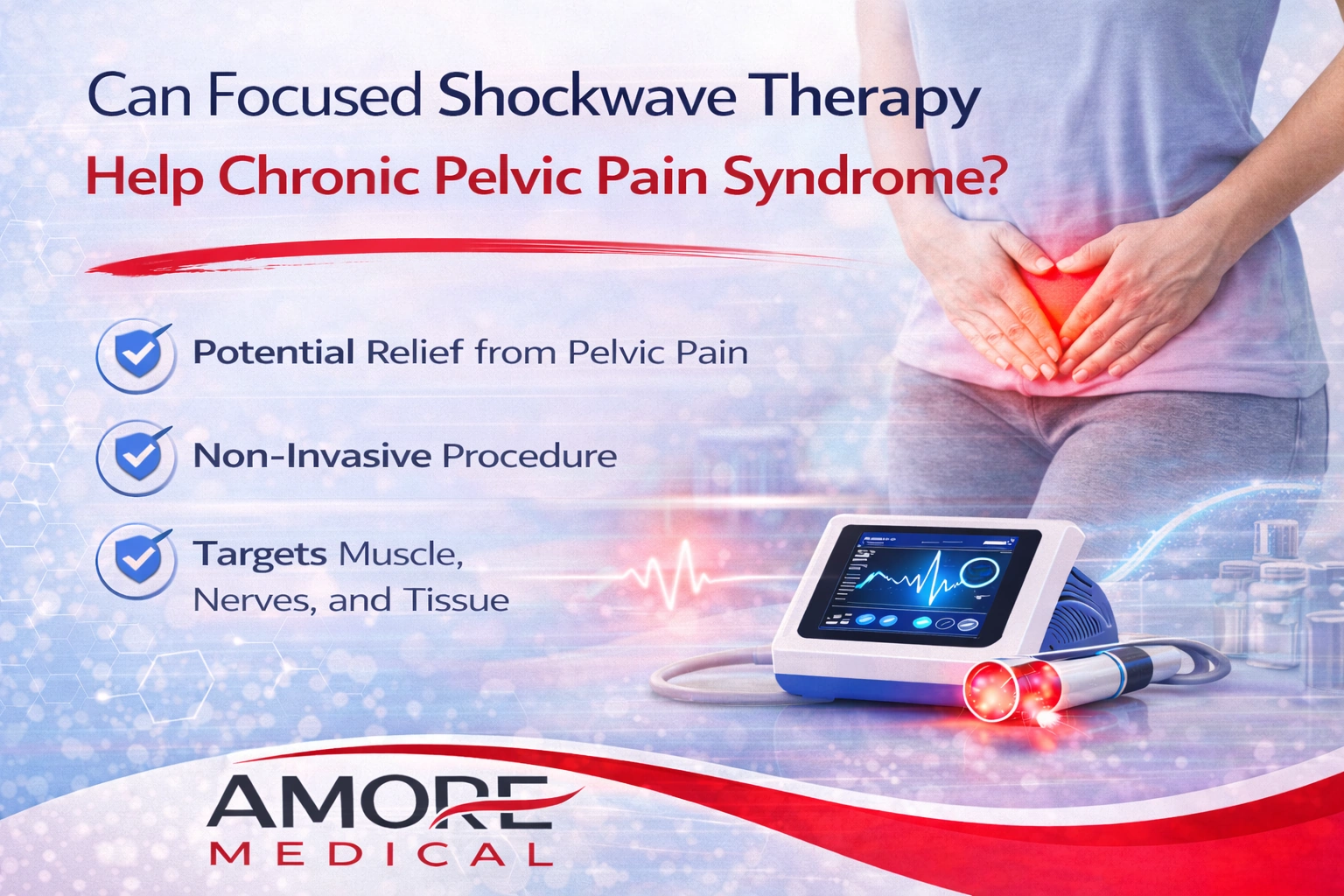 Can Focused Shockwave Therapy
Help Chronic Pelvic Pain Syndrome?

Potential Relief from Pelvic Pain

Non-Invasive Procedure

Targets Muscle, Nerves, and Tissue

AMORE
MEDICAL